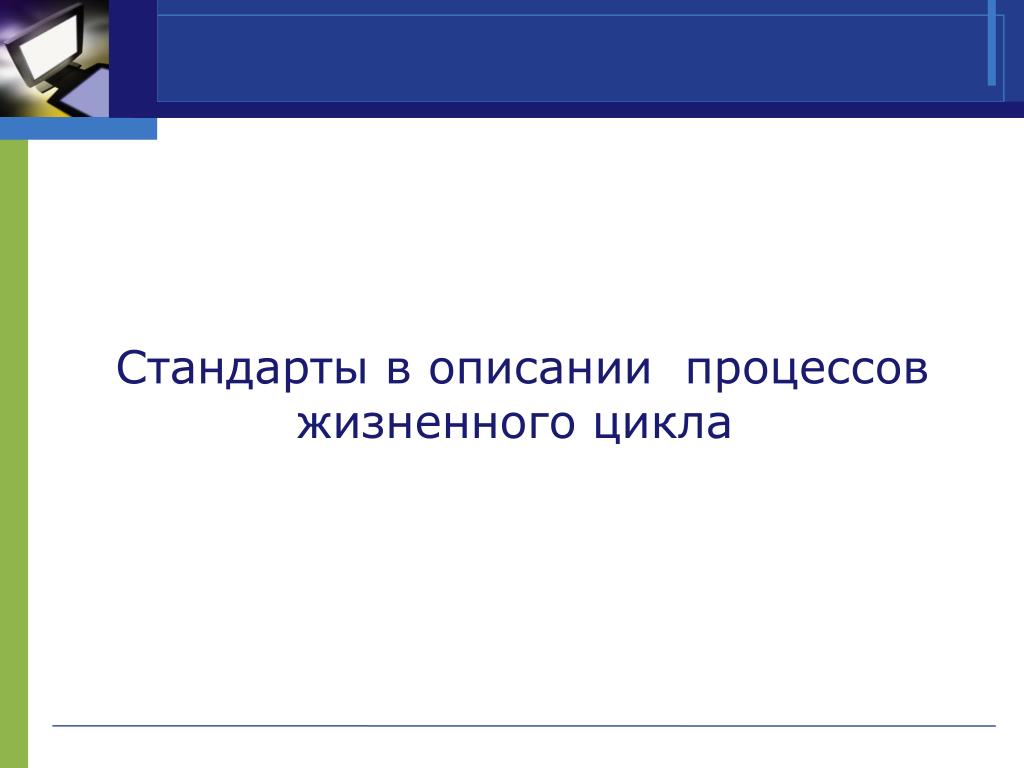 Стандарты в описании  процессов жизненного цикла